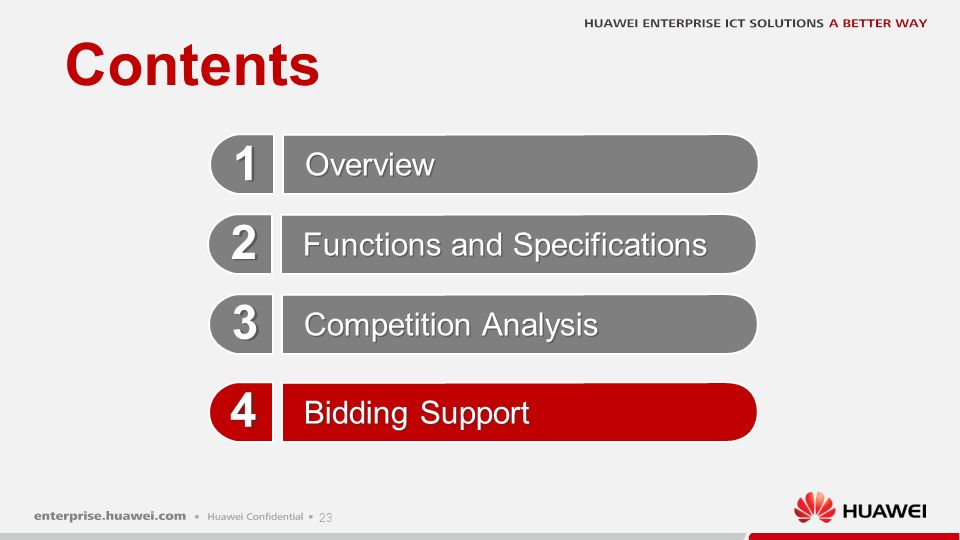 HUAWEI ENTERPRISE ICT SOLUTIONS A BETTER WAY

Contents

1 Overview

2 Functions and Specifications

3 Competition Analysis

4 Bidding Support

enterprise.huawei.com • Huawei Confidential • 23

HUAWEI